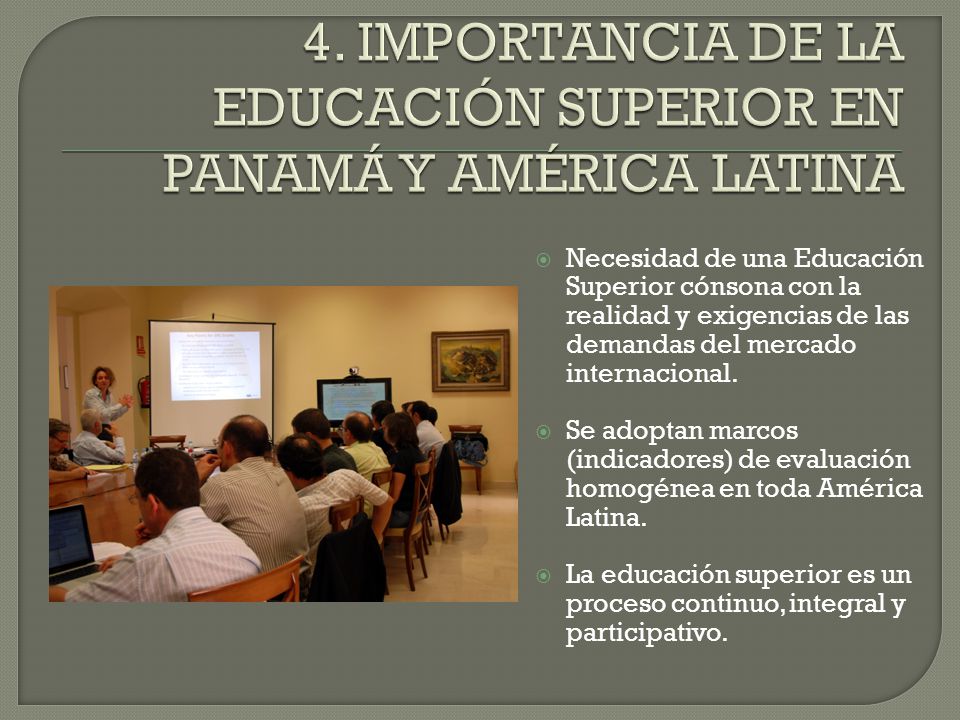 4. IMPORTANCIA DE LA EDUCACIÓN SUPERIOR EN PANAMÁ Y AMÉRICA LATINA

Necesidad de una Educación Superior cónsona con la realidad y exigencias de las demandas del mercado internacional.

Se adoptan marcos (indicadores) de evaluación homogénea en toda América Latina.

La educación superior es un proceso continuo, integral y participativo.